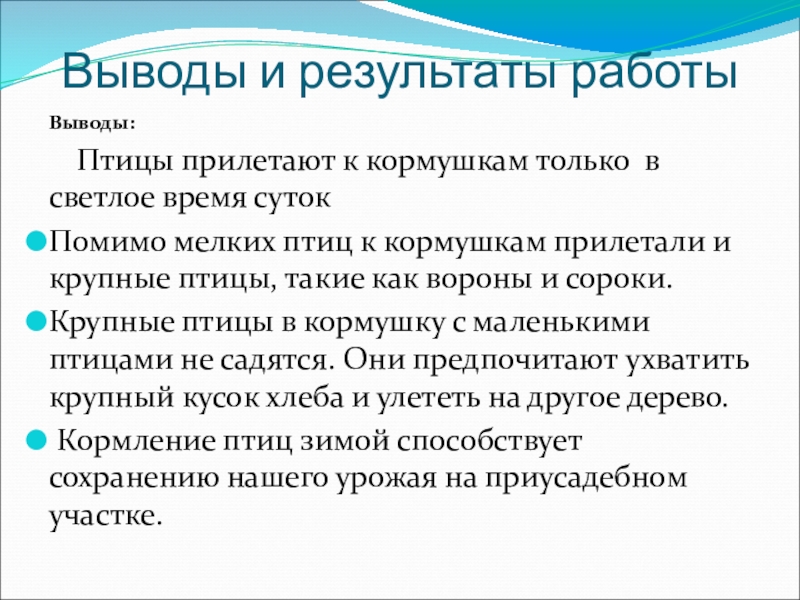 Выводы и результаты работы

Выводы:

Птицы прилетают к кормушкам только в светлое время суток

Помимо мелких птиц к кормушкам прилетали и крупные птицы, такие как вороны и сороки.

Крупные птицы в кормушку с маленькими птицами не садятся. Они предпочитают ухватить крупный кусок хлеба и улететь на другое дерево.

Кормление птиц зимой способствует сохранению нашего урожая на приусадебном участке.